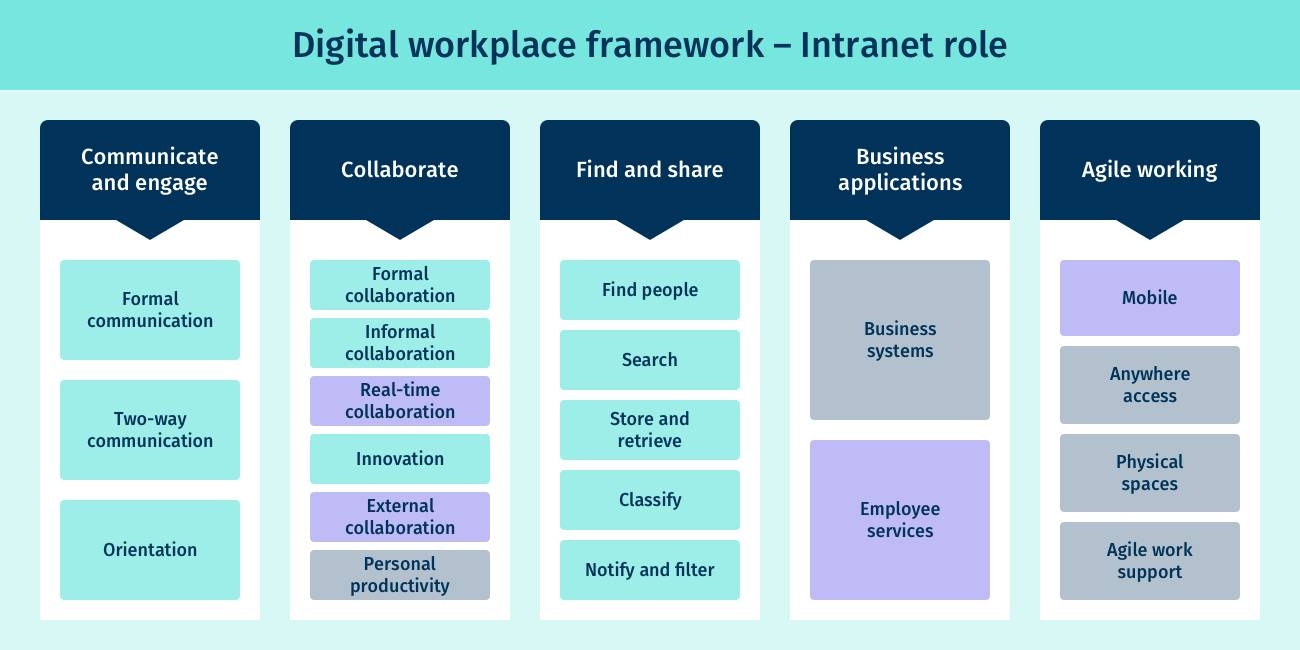 Digital workplace framework – Intranet role

Communicate and engage

Formal communication

Two-way communication

Orientation

Collaborate

Formal collaboration

Informal collaboration

Real-time collaboration

Innovation

External collaboration

Personal productivity

Find and share

Find people

Search

Store and retrieve

Classify

Notify and filter

Business applications

Business systems

Employee services

Agile working

Mobile

Anywhere access

Physical spaces

Agile work support